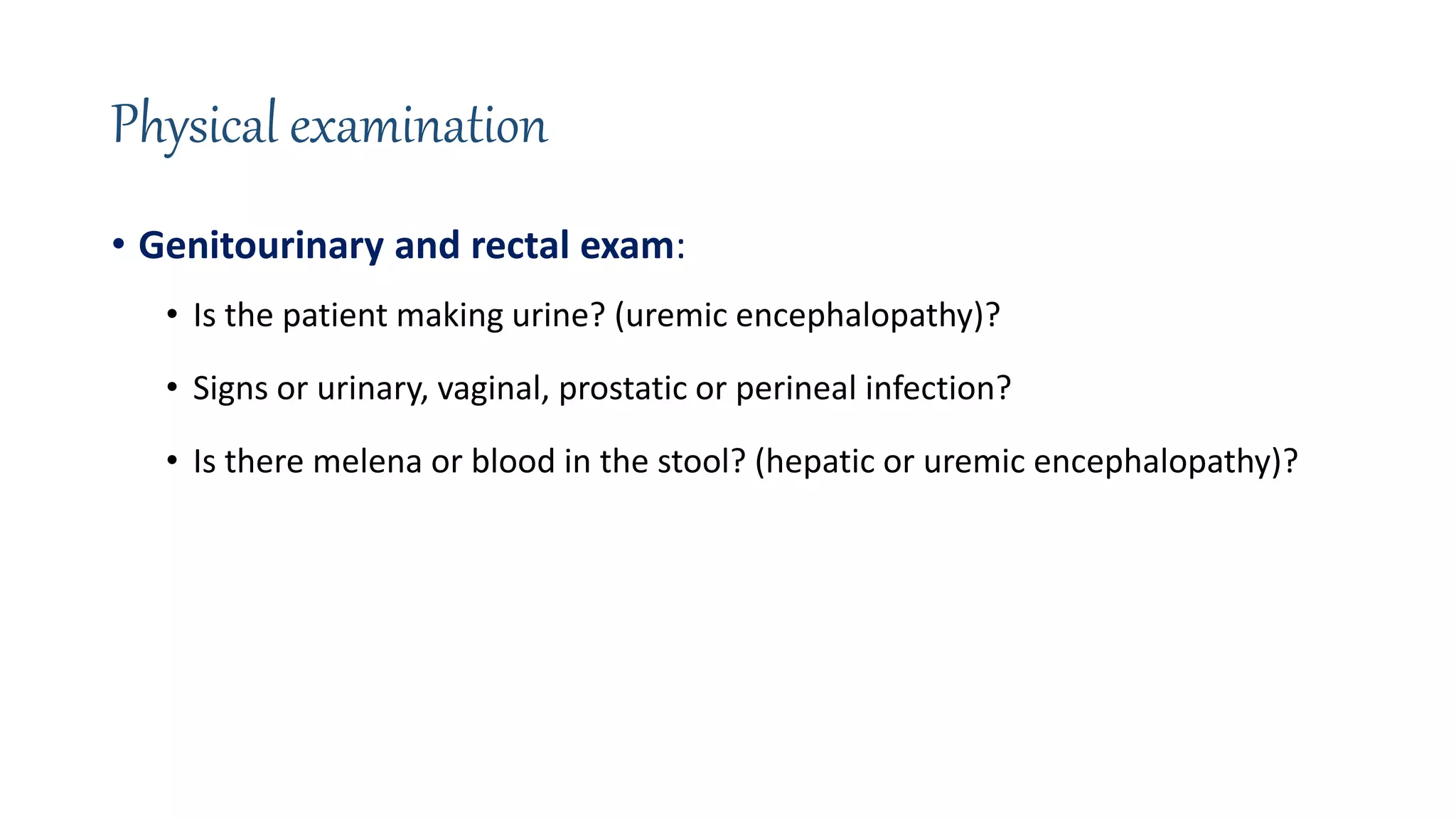 Physical examination

• Genitourinary and rectal exam:

• Is the patient making urine? (uremic encephalopathy)?

• Signs or urinary, vaginal, prostatic or perineal infection?

• Is there melena or blood in the stool? (hepatic or uremic encephalopathy)?